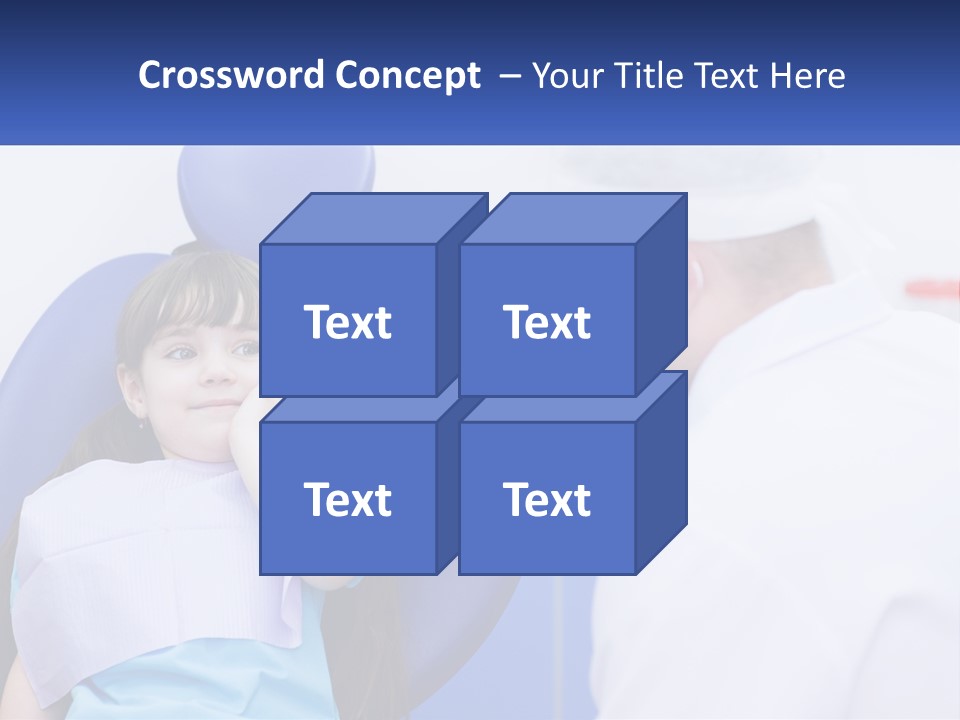 Crossword Concept – Your Title Text Here

Text

Text

Text

Text